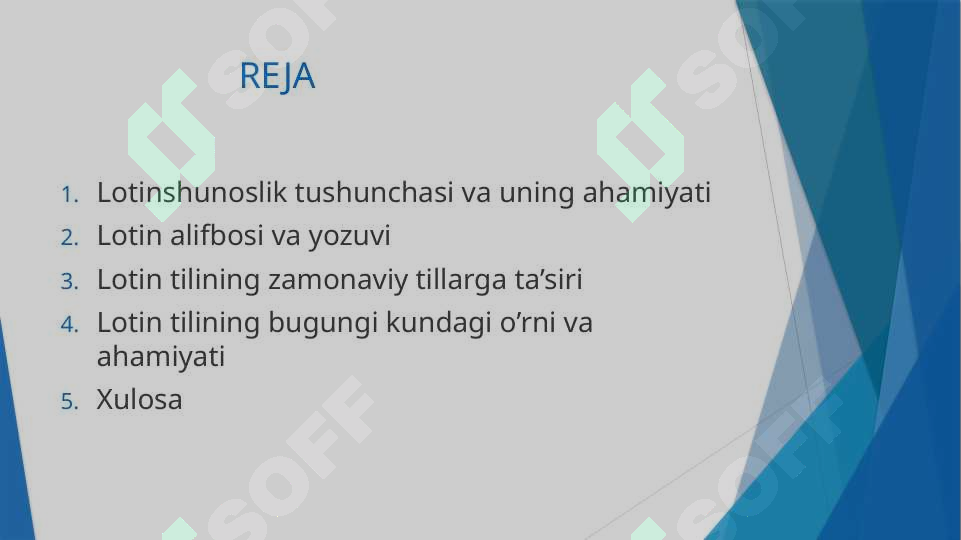 REJA

1. Lotinshunoslik tushunchasi va uning ahamiyati
2. Lotin alifbosi va yozuvi
3. Lotin tilining zamonaviy tillarga ta’siri
4. Lotin tilining bugungi kundagi o’rni va ahamiyati
5. Xulosa

SOFF SOFF SOFF SOFF